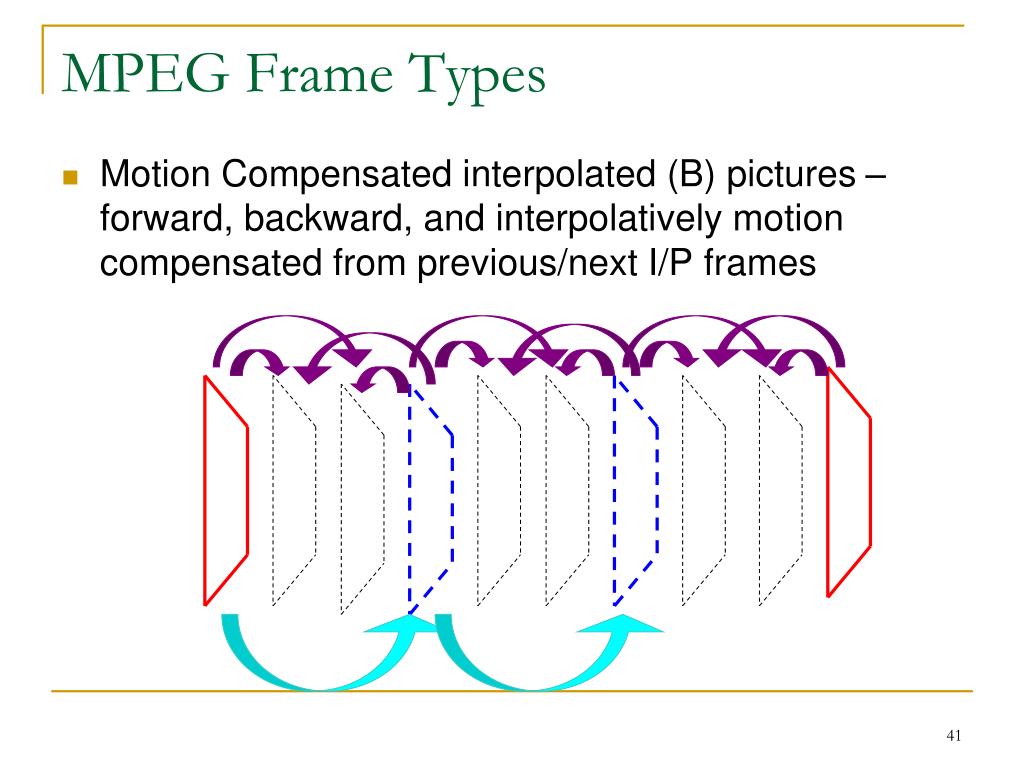 MPEG Frame Types

Motion Compensated interpolated (B) pictures – forward, backward, and interpolatively motion compensated from previous/next I/P frames

41